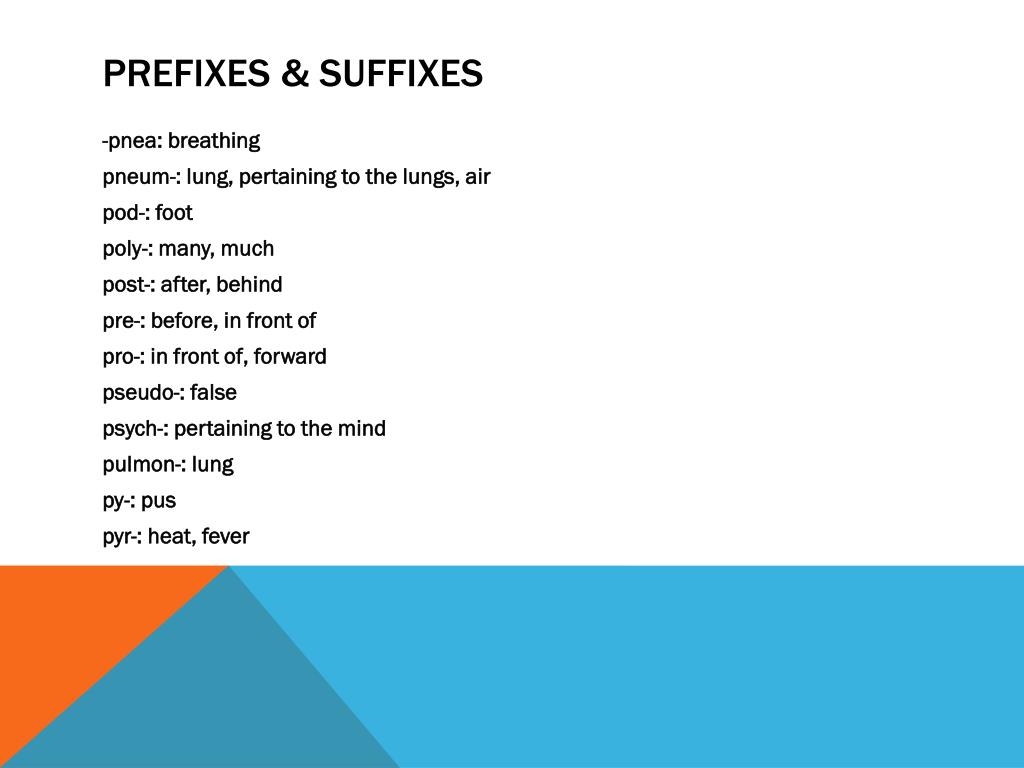 PREFIXES & SUFFIXES

-pnea: breathing
pneum-: lung, pertaining to the lungs, air
pod-: foot
poly-: many, much
post-: after, behind
pre-: before, in front of
pro-: in front of, forward
pseudo-: false
psych-: pertaining to the mind
pulmon-: lung
py-: pus
pyr-: heat, fever